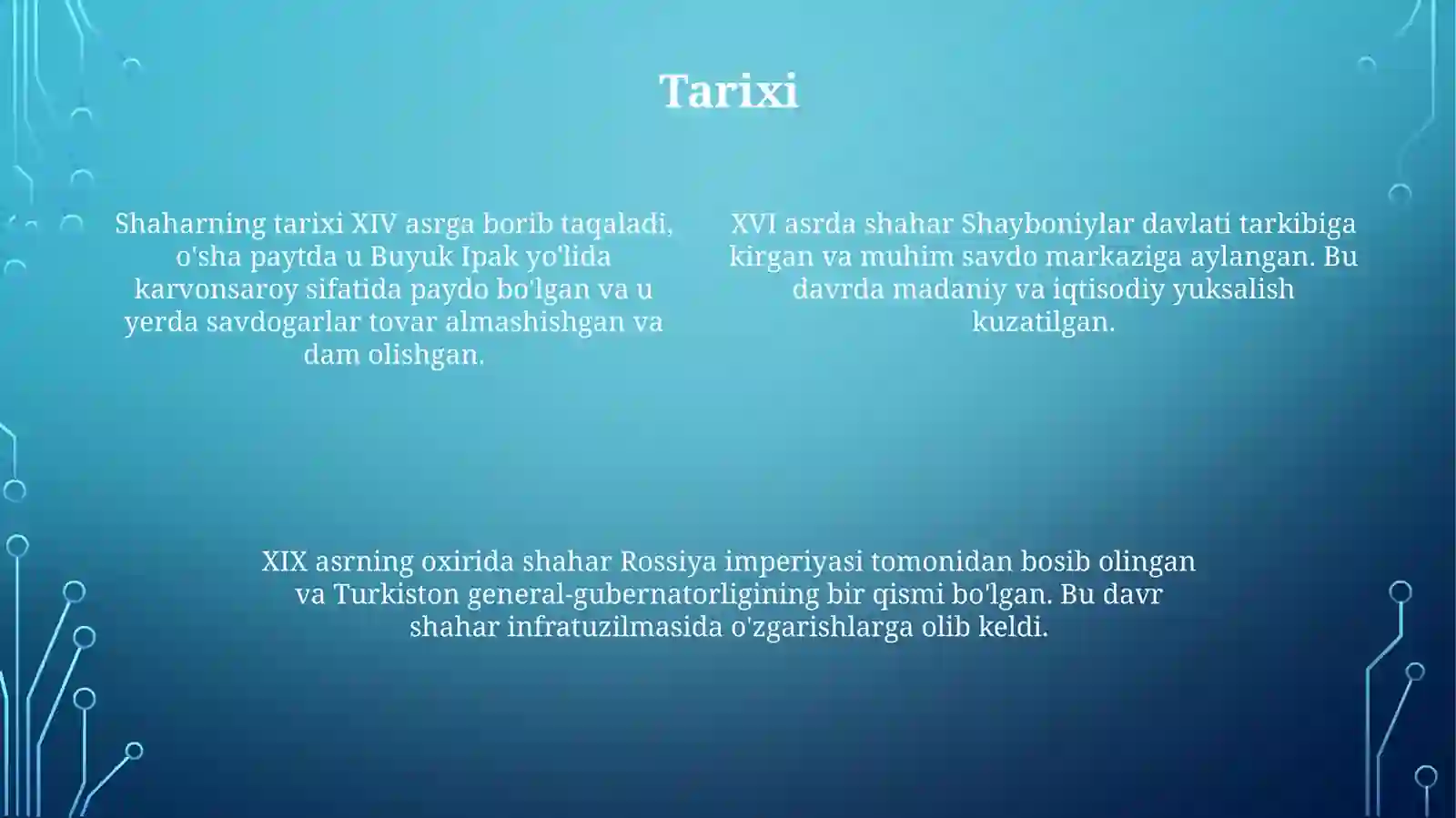 Tarixi

Shaharning tarixi XIV asrga borib taqaladi, o'sha paytda u Buyuk Ipak yo'lida karvonsaroy sifatida paydo bo'lgan va u yerda savdogarlar tovar almashishgan va dam olishgan.

XVI asrda shahar Shayboniylar davlati tarkibiga kirgan va muhim savdo markaziga aylangan. Bu davrda madaniy va iqtisodiy yuksalish kuzatilgan.

XIX asrning oxirida shahar Rossiya imperiyasi tomonidan bosib olingan va Turkiston general-gubernatorligining bir qismi bo'lgan. Bu davr shahar infratuzilmasida o'zgarishlarga olib keldi.